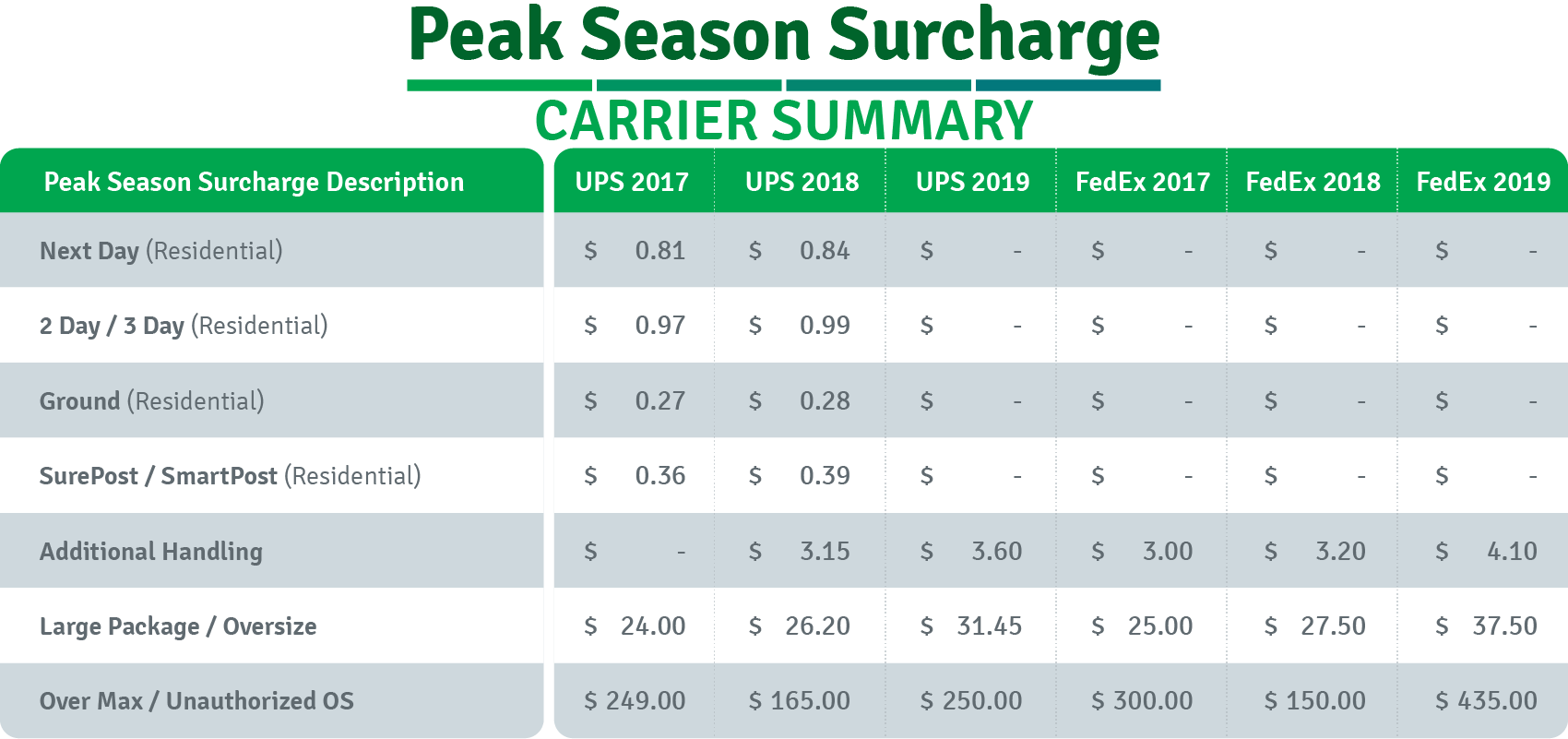 Peak Season Surcharge

CARRIER SUMMARY

| Peak Season Surcharge Description | UPS 2017 | UPS 2018 | UPS 2019 | FedEx 2017 | FedEx 2018 | FedEx 2019 |
|---|---|---|---|---|---|---|
| Next Day (Residential) | $ 0.81 | $ 0.84 | $ - | $ - | $ - | $ - |
| 2 Day / 3 Day (Residential) | $ 0.97 | $ 0.99 | $ - | $ - | $ - | $ - |
| Ground (Residential) | $ 0.27 | $ 0.28 | $ - | $ - | $ - | $ - |
| SurePost / SmartPost (Residential) | $ 0.36 | $ 0.39 | $ - | $ - | $ - | $ - |
| Additional Handling | $ - | $ 3.15 | $ 3.60 | $ 3.00 | $ 3.20 | $ 4.10 |
| Large Package / Oversize | $ 24.00 | $ 26.20 | $ 31.45 | $ 25.00 | $ 27.50 | $ 37.50 |
| Over Max / Unauthorized OS | $ 249.00 | $ 165.00 | $ 250.00 | $ 300.00 | $ 150.00 | $ 435.00 |